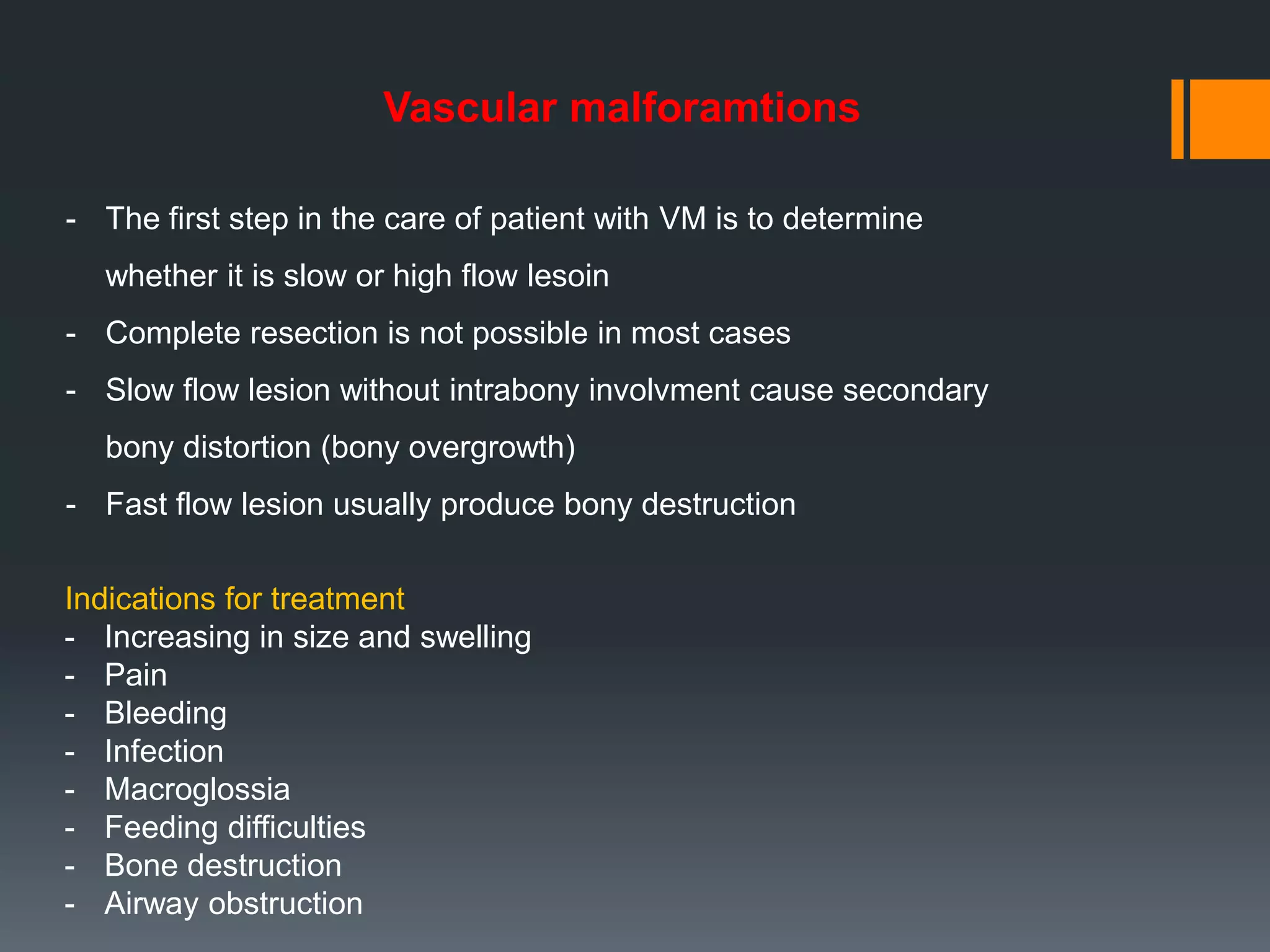 Vascular malforamtions

- The first step in the care of patient with VM is to determine whether it is slow or high flow lesoin
- Complete resection is not possible in most cases
- Slow flow lesion without intrabony involvment cause secondary bony distortion (bony overgrowth)
- Fast flow lesion usually produce bony destruction

Indications for treatment
- Increasing in size and swelling
- Pain
- Bleeding
- Infection
- Macroglossia
- Feeding difficulties
- Bone destruction
- Airway obstruction